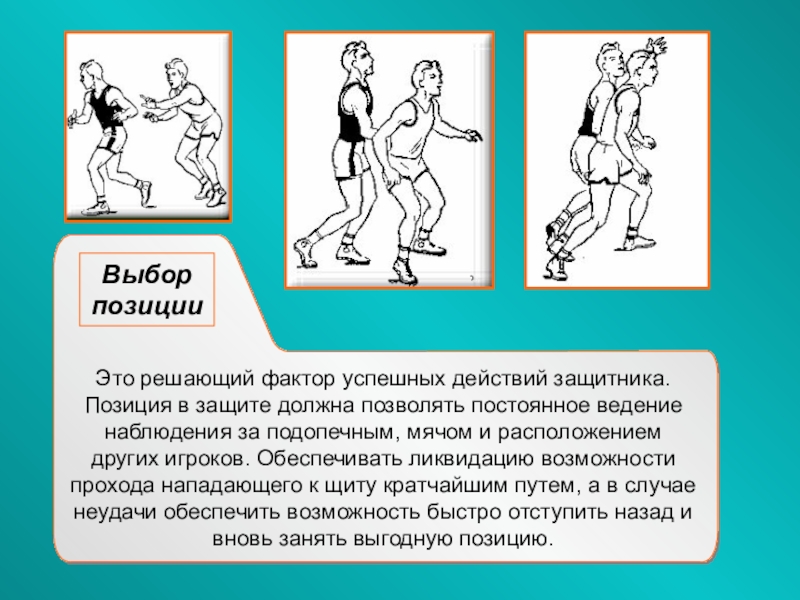 Выбор позиции

Это решающий фактор успешных действий защитника. Позиция в защите должна позволять постоянное ведение наблюдения за подопечным, мячом и расположением других игроков. Обеспечивать ликвидацию возможности прохода нападающего к щиту кратчайшим путем, а в случае неудачи обеспечить возможность быстро отступить назад и вновь занять выгодную позицию.